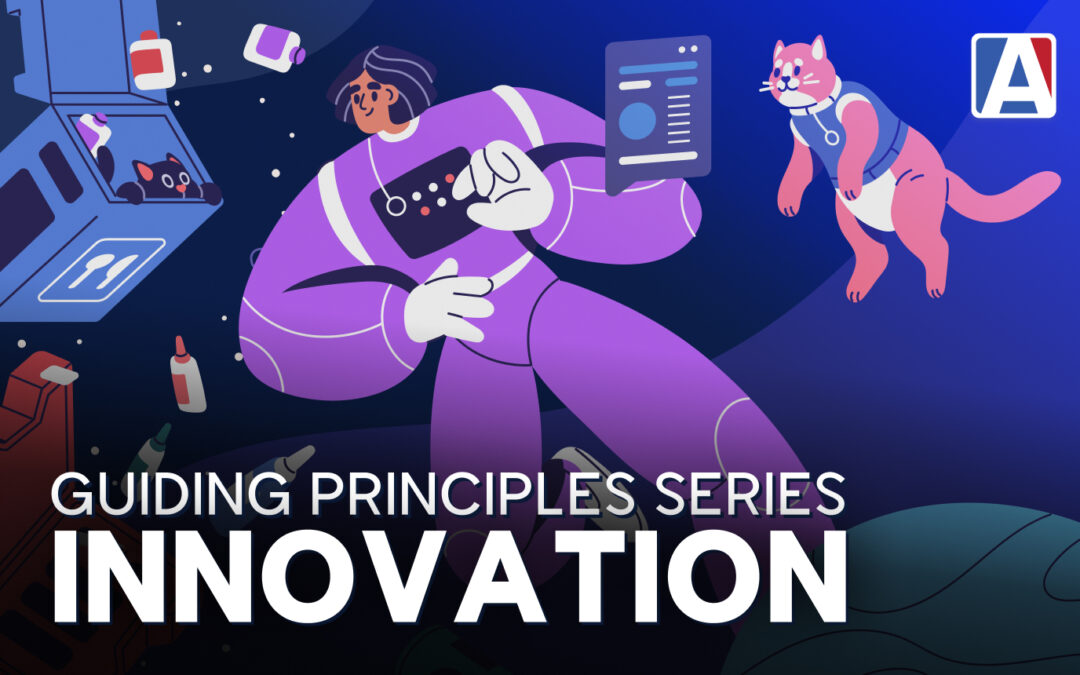 A

GUIDING PRINCIPLES SERIES
INNOVATION